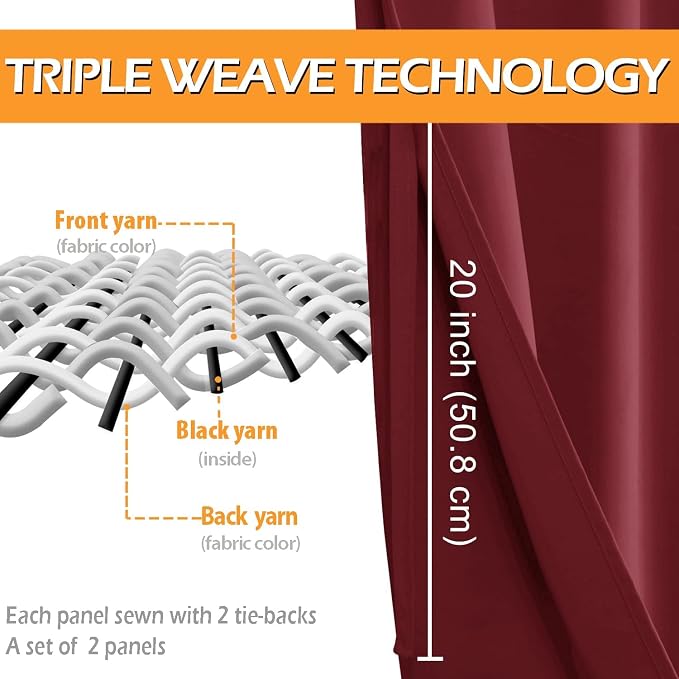 TRIPLE WEAVE TECHNOLOGY

Front yarn
(fabric color)

Black yarn
(inside)

Back yarn
(fabric color)

20 inch (50.8 cm)

Each panel sewn with 2 tie-backs
A set of 2 panels